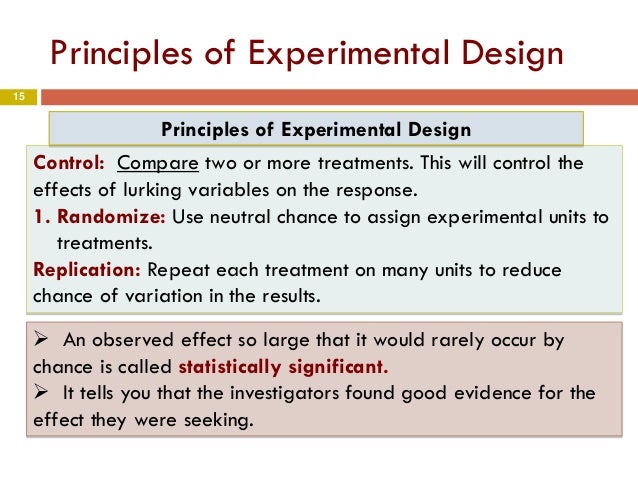 Principles of Experimental Design

15

Principles of Experimental Design

Control: Compare two or more treatments. This will control the effects of lurking variables on the response.

1. Randomize: Use neutral chance to assign experimental units to treatments.

Replication: Repeat each treatment on many units to reduce chance of variation in the results.

➢ An observed effect so large that it would rarely occur by chance is called statistically significant.

➢ It tells you that the investigators found good evidence for the effect they were seeking.